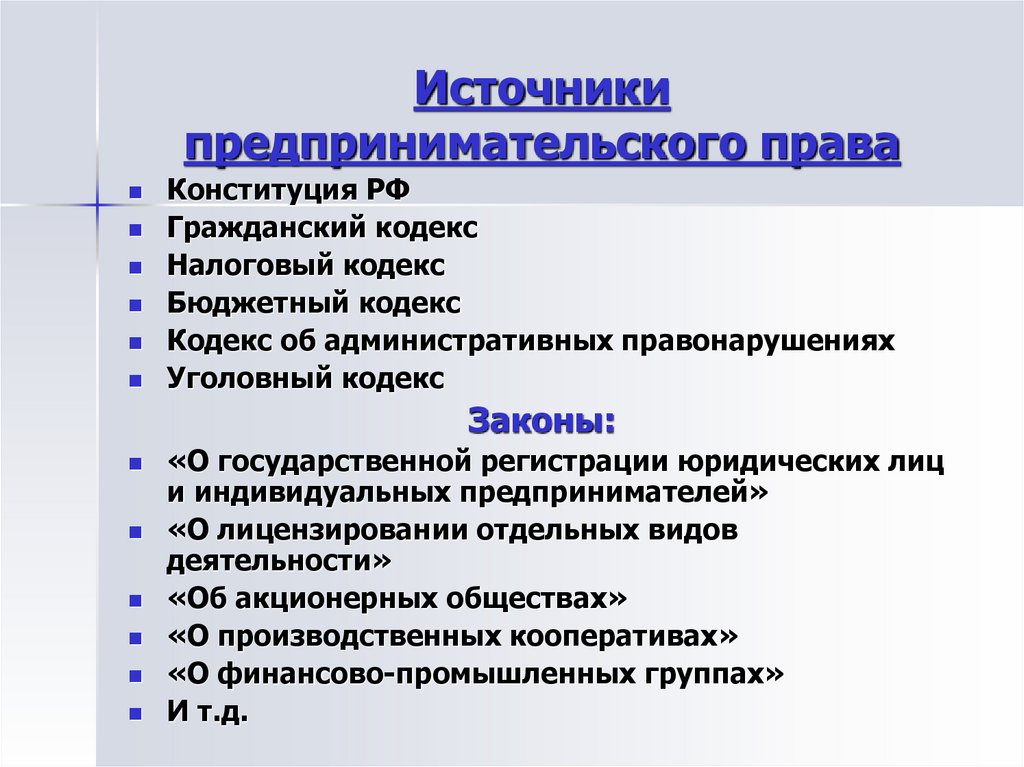 Источники предпринимательского права

- Конституция РФ
- Гражданский кодекс
- Налоговый кодекс
- Бюджетный кодекс
- Кодекс об административных правонарушениях
- Уголовный кодекс

Законы:

- «О государственной регистрации юридических лиц и индивидуальных предпринимателей»
- «О лицензировании отдельных видов деятельности»
- «Об акционерных обществах»
- «О производственных кооперативах»
- «О финансово-промышленных группах»
- И т.д.